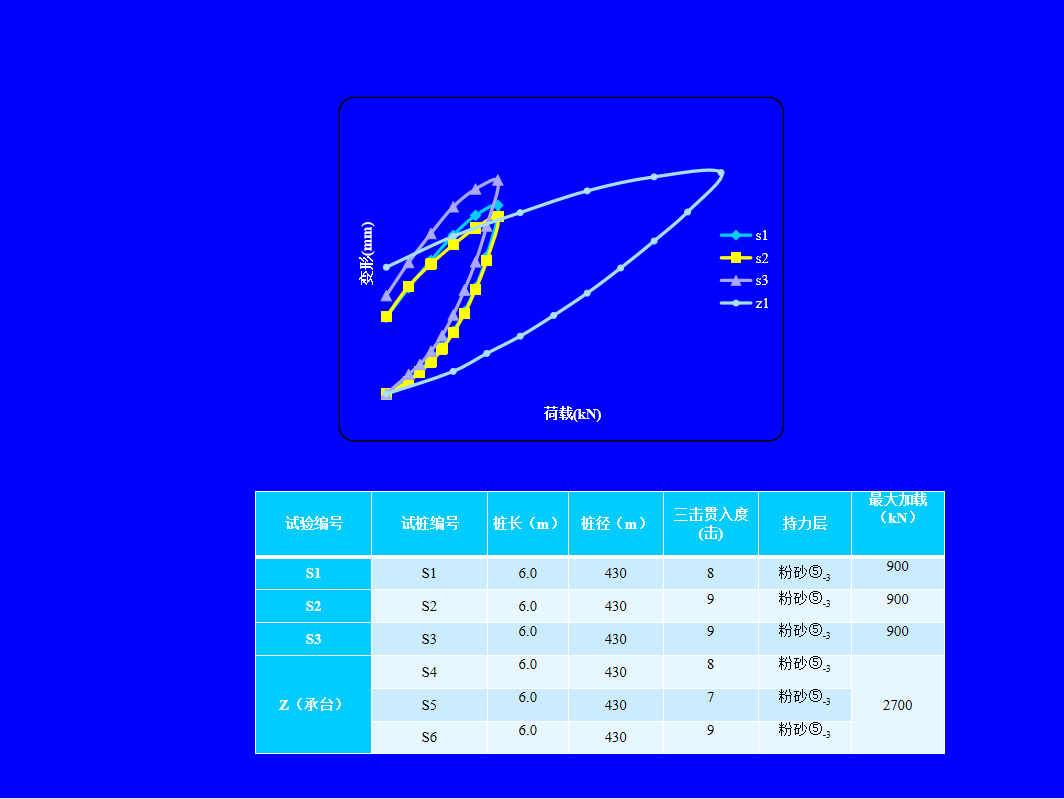 变形(mm)

荷载(kN)

s1
s2
s3
z1

| 试验编号 | 试桩编号 | 桩长（m） | 桩径（m） | 三击贯入度(击) | 持力层 | 最大加载（kN） |
|---|---|---|---|---|---|---|
| S1 | S1 | 6.0 | 430 | 8 | 粉砂⑤$_{-3}$ | 900 |
| S2 | S2 | 6.0 | 430 | 9 | 粉砂⑤$_{-3}$ | 900 |
| S3 | S3 | 6.0 | 430 | 9 | 粉砂⑤$_{-3}$ | 900 |
| Z（承台） | S4 | 6.0 | 430 | 8 | 粉砂⑤$_{-3}$ | 2700 |
| | S5 | 6.0 | 430 | 7 | 粉砂⑤$_{-3}$ | |
| | S6 | 6.0 | 430 | 9 | 粉砂⑤$_{-3}$ | |